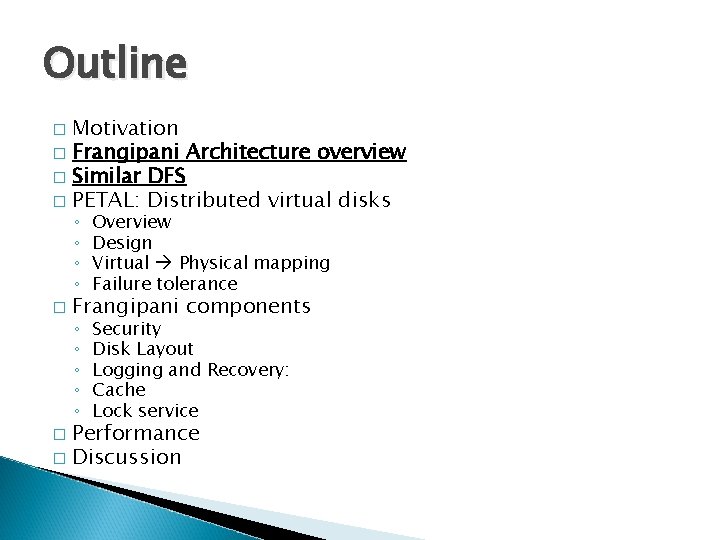 Outline

□ Motivation
□ Frangipani Architecture overview
□ Similar DFS
□ PETAL: Distributed virtual disks
◦ Overview
◦ Design
◦ Virtual → Physical mapping
◦ Failure tolerance
□ Frangipani components
◦ Security
◦ Disk Layout
◦ Logging and Recovery:
◦ Cache
◦ Lock service
□ Performance
□ Discussion